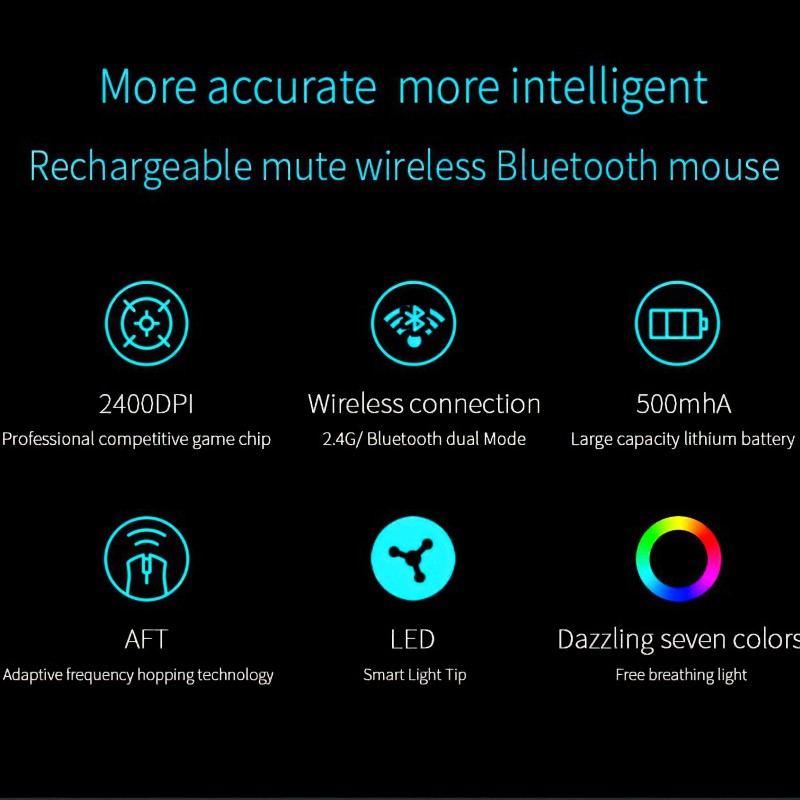 More accurate more intelligent

Rechargeable mute wireless Bluetooth mouse

2400DPI
Professional competitive game chip

Wireless connection
2.4G/ Bluetooth dual Mode

500mhA
Large capacity lithium battery

AFT
Adaptive frequency hopping technology

LED
Smart Light Tip

Dazzling seven colors
Free breathing light